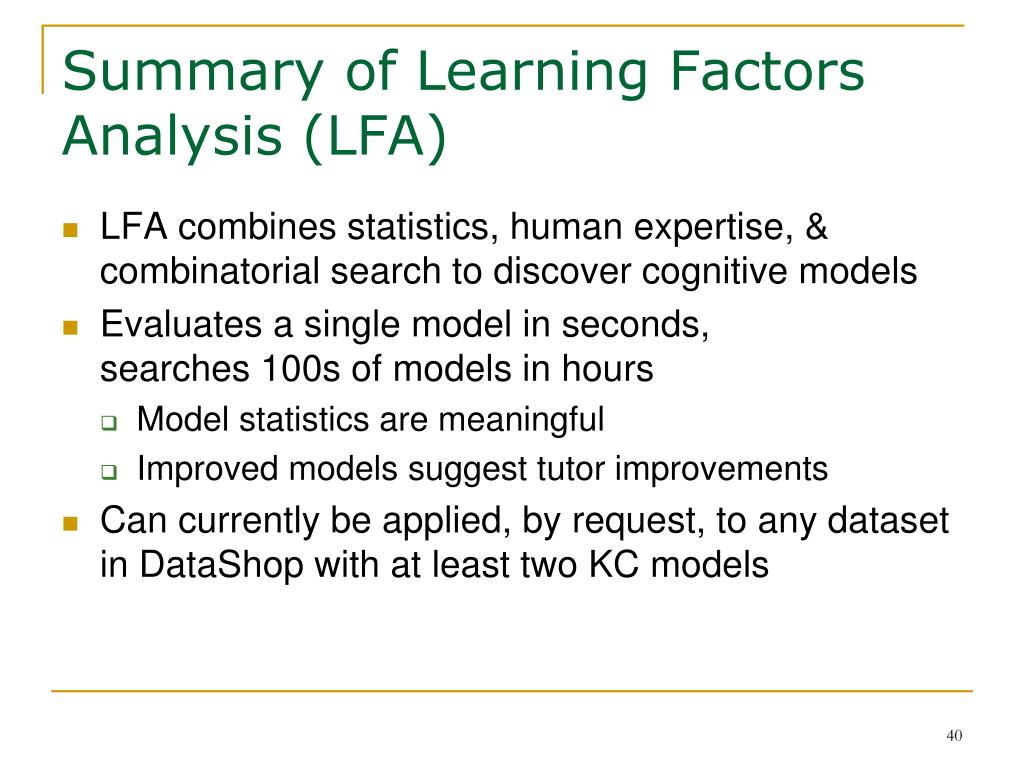 Summary of Learning Factors Analysis (LFA)

- LFA combines statistics, human expertise, & combinatorial search to discover cognitive models
- Evaluates a single model in seconds, searches 100s of models in hours
  - Model statistics are meaningful
  - Improved models suggest tutor improvements
- Can currently be applied, by request, to any dataset in DataShop with at least two KC models

40